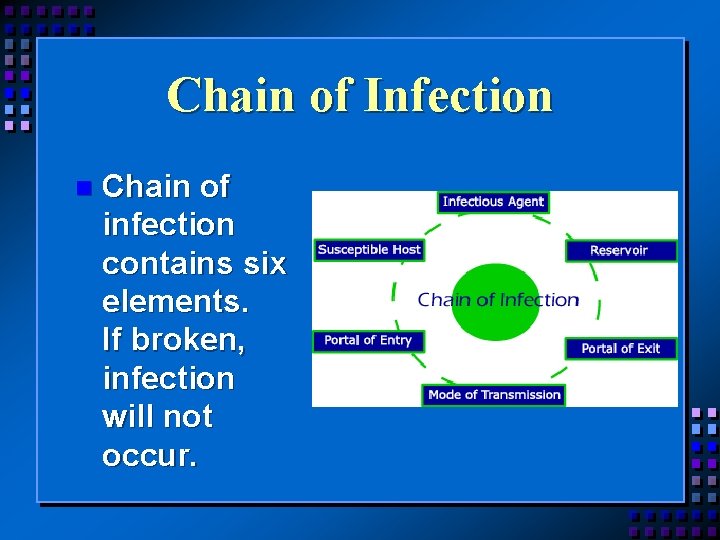 Chain of Infection

Chain of infection contains six elements. If broken, infection will not occur.

Infectious Agent

Reservoir

Portal of Exit

Mode of Transmission

Portal of Entry

Susceptible Host

Chain of Infection